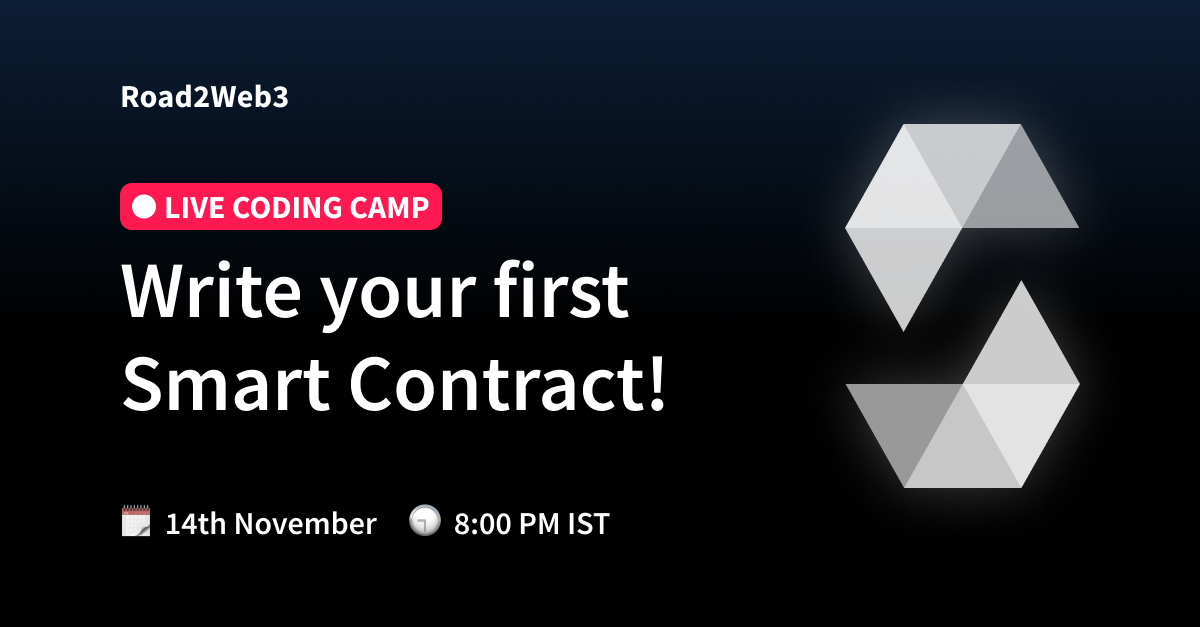 Road2Web3

LIVE CODING CAMP

Write your first Smart Contract!

14th November 8:00 PM IST